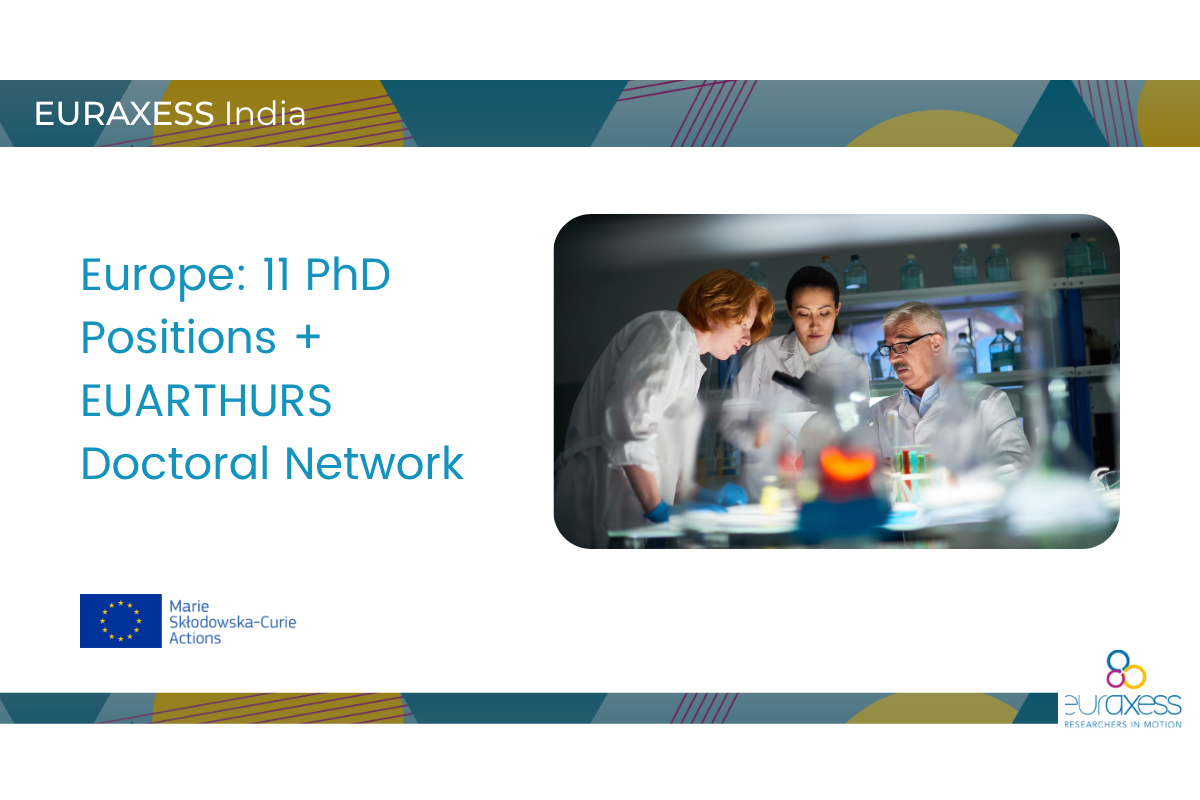 EURAXESS India

Europe: 11 PhD Positions + EUARTHURS Doctoral Network

Marie Skłodowska-Curie Actions

euraxess
RESEARCHERS IN MOTION